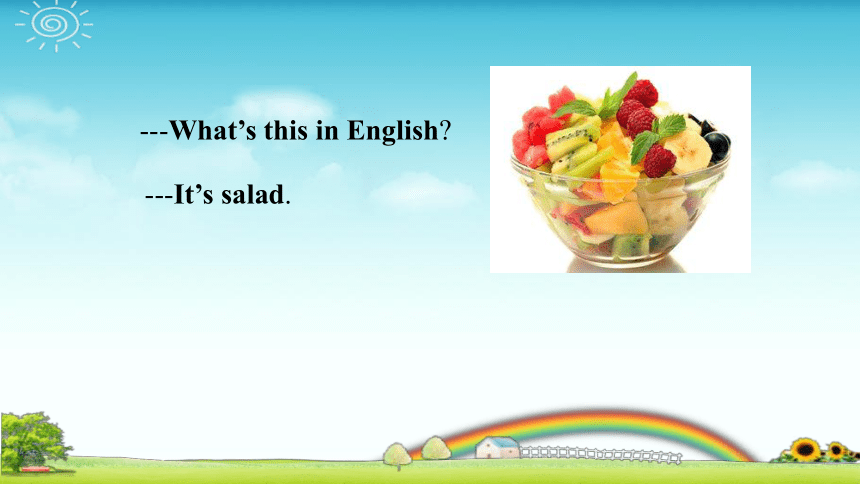 ---What’s this in English?

---It’s salad.